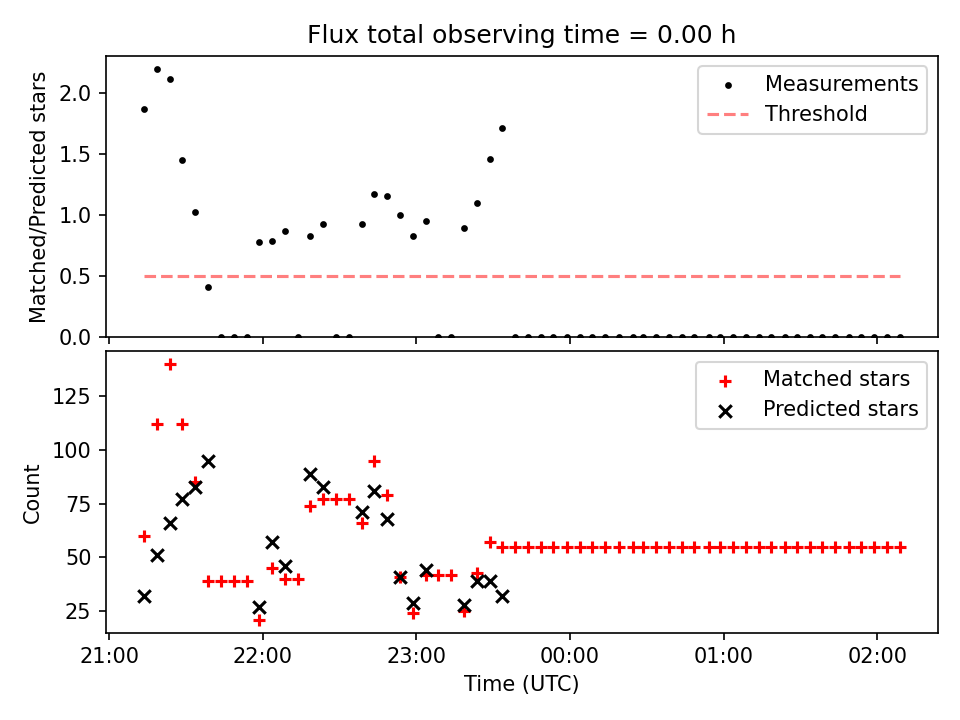 Flux total observing time = 0.00 h

Matched/Predicted stars

2.0
1.5
1.0
0.5
0.0

Measurements
Threshold

Count

125
100
75
50
25

Matched stars
Predicted stars

21:00
22:00
23:00
00:00
01:00
02:00

Time (UTC)